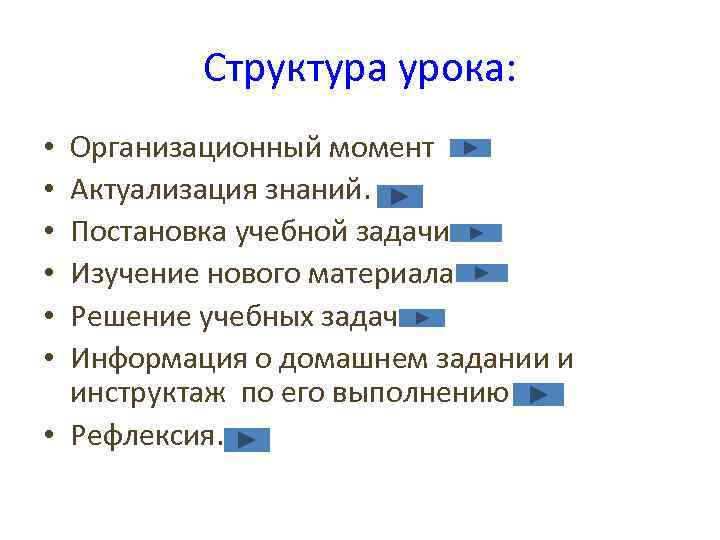 Структура урока:

• Организационный момент
• Актуализация знаний.
• Постановка учебной задачи
• Изучение нового материала
• Решение учебных задач
• Информация о домашнем задании и инструктаж по его выполнению
• Рефлексия.